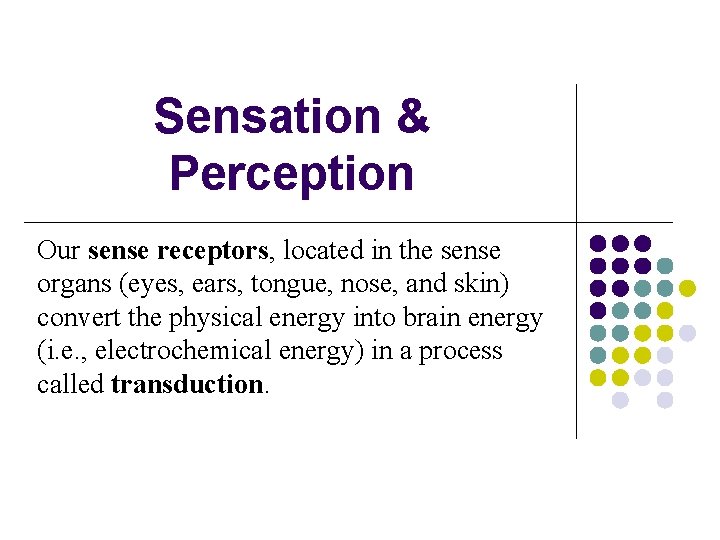 Sensation & Perception

Our sense receptors, located in the sense organs (eyes, ears, tongue, nose, and skin) convert the physical energy into brain energy (i.e., electrochemical energy) in a process called transduction.